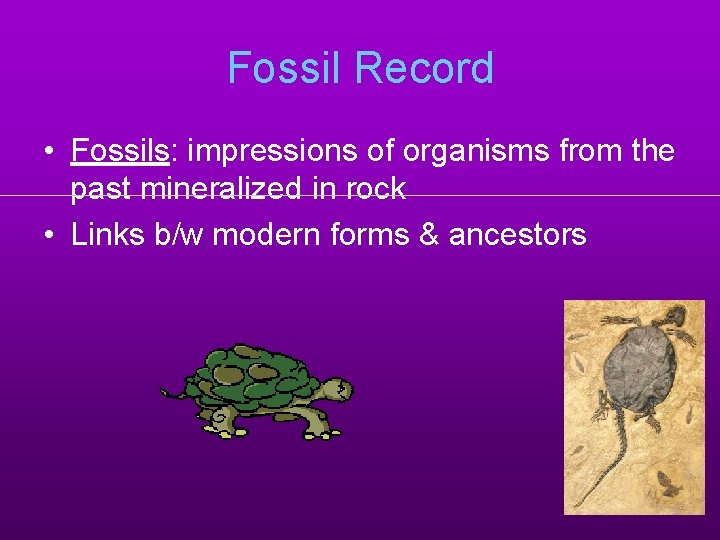 Fossil Record

• Fossils: impressions of organisms from the past mineralized in rock

• Links b/w modern forms & ancestors